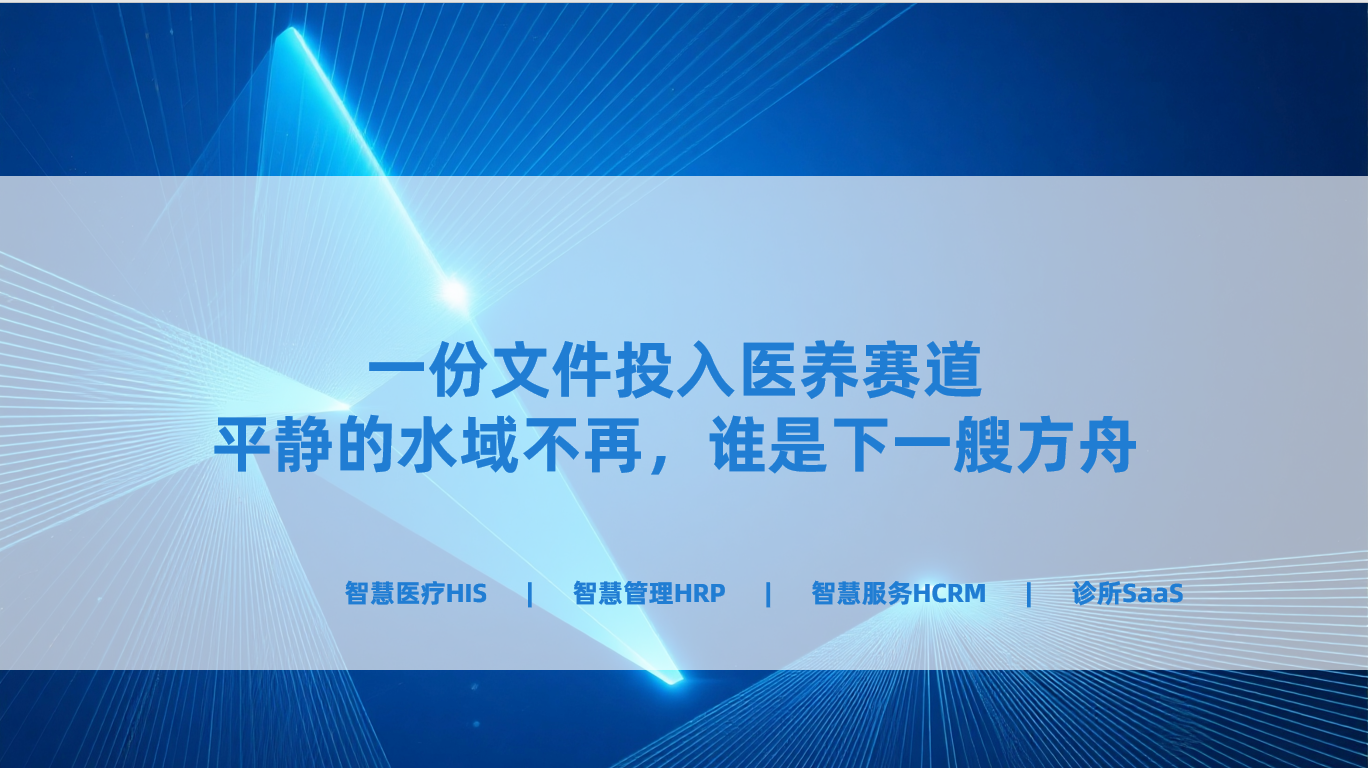 一份文件投入医养赛道
平静的水域不再，谁是下一艘方舟

智慧医疗HIS | 智慧管理HRP | 智慧服务HCRM | 诊所SaaS